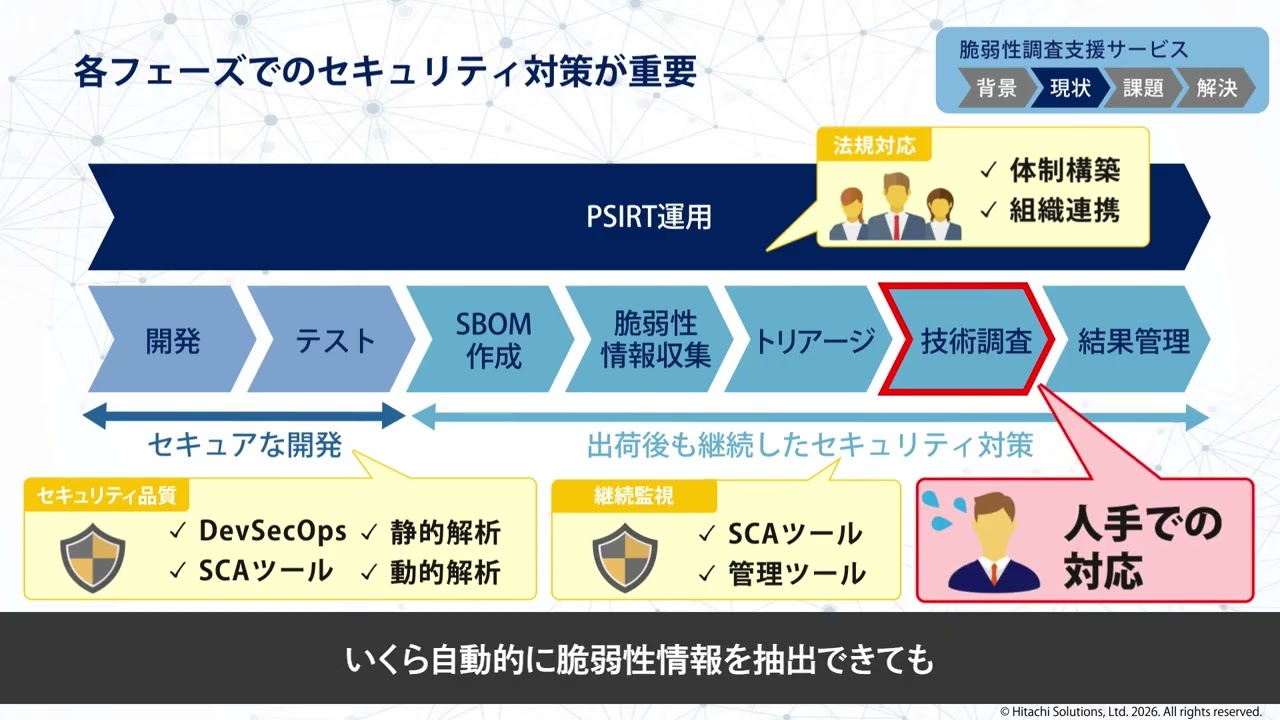 各フェーズでのセキュリティ対策が重要

脆弱性調査支援サービス
背景 現状 課題 解決

法規対応
✓ 体制構築
✓ 組織連携

PSIRT運用

開発
テスト
SBOM作成
脆弱性情報収集
トリアージ
技術調査
結果管理

セキュアな開発
出荷後も継続したセキュリティ対策

セキュリティ品質
✓ DevSecOps ✓ 静的解析
✓ SCAツール ✓ 動的解析

継続監視
✓ SCAツール
✓ 管理ツール

人手での対応

いくら自動的に脆弱性情報を抽出できても

© Hitachi Solutions, Ltd. 2026. All rights reserved.